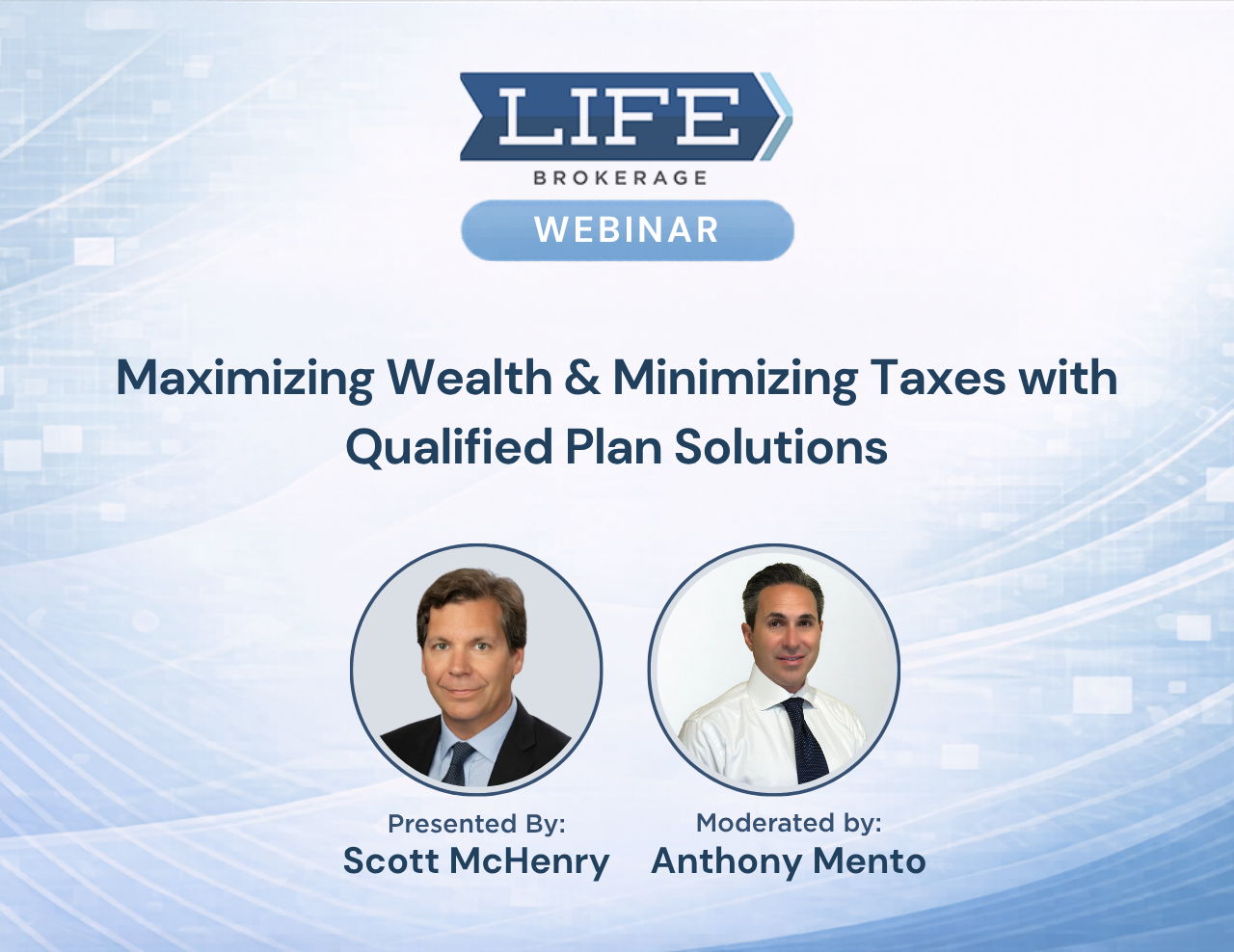 LIFE
BROKERAGE
WEBINAR

Maximizing Wealth & Minimizing Taxes with Qualified Plan Solutions

Presented By:
Scott McHenry

Moderated by:
Anthony Mento